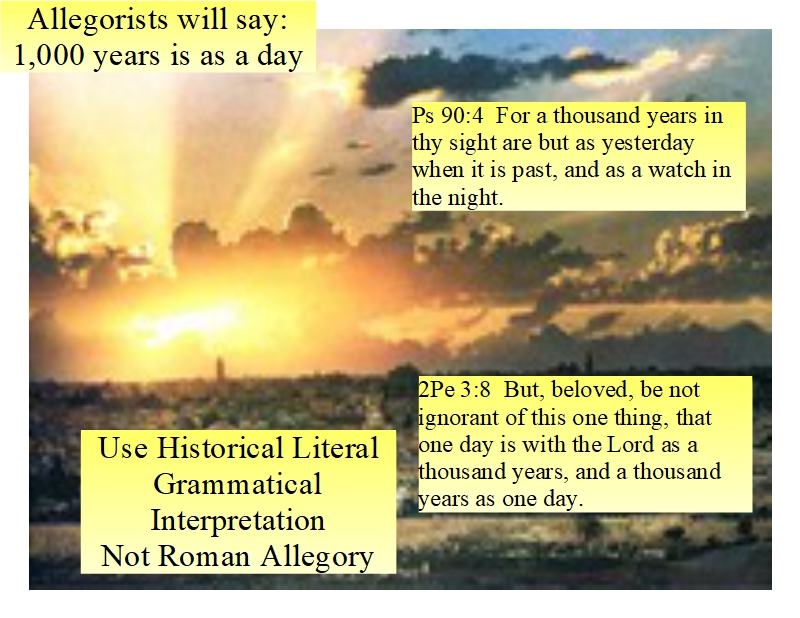 Allegorists will say:
1,000 years is as a day

Ps 90:4 For a thousand years in thy sight are but as yesterday when it is past, and as a watch in the night.

2Pe 3:8 But, beloved, be not ignorant of this one thing, that one day is with the Lord as a thousand years, and a thousand years as one day.

Use Historical Literal
Grammatical
Interpretation
Not Roman Allegory